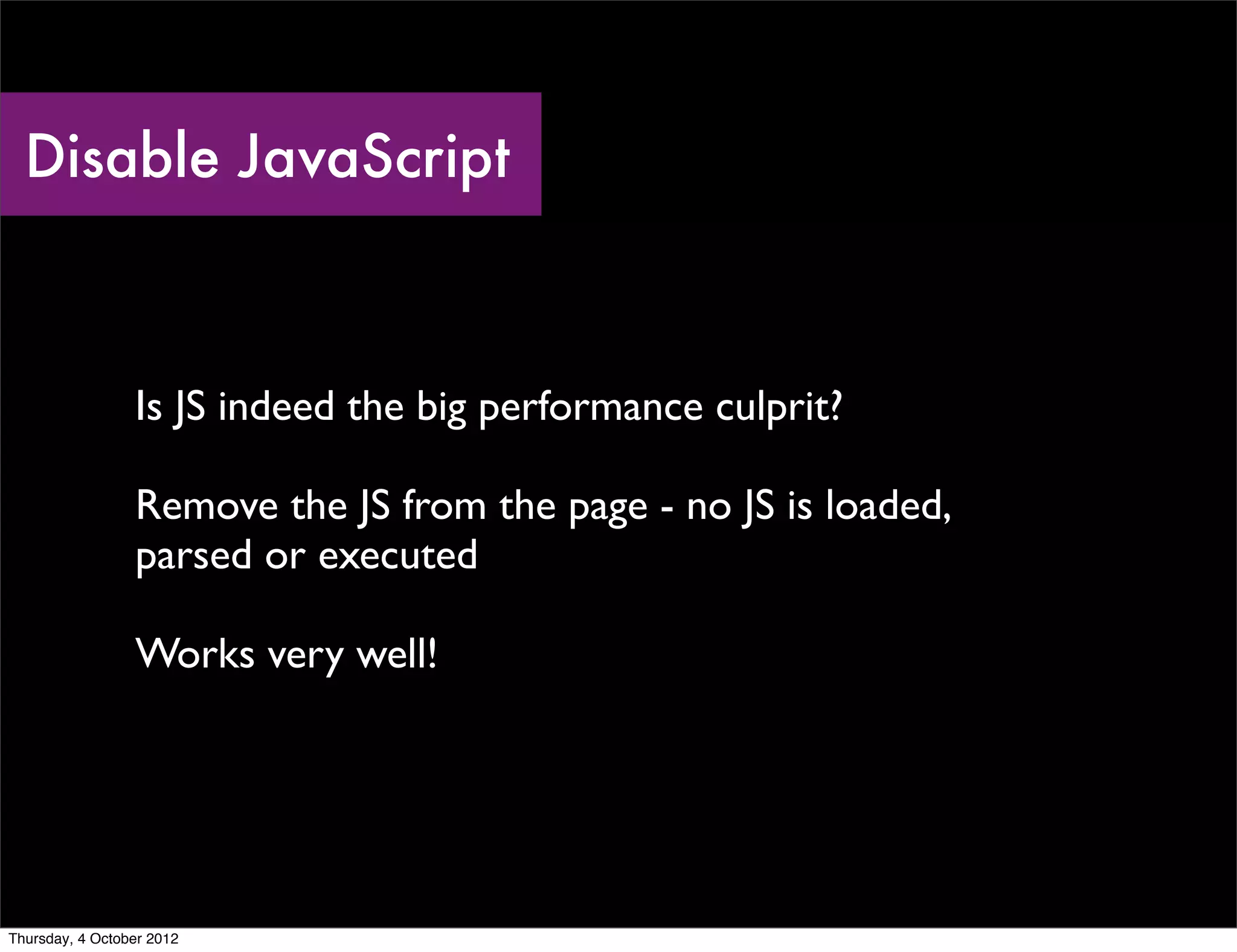 Disable JavaScript

Is JS indeed the big performance culprit?

Remove the JS from the page - no JS is loaded, parsed or executed

Works very well!

Thursday, 4 October 2012